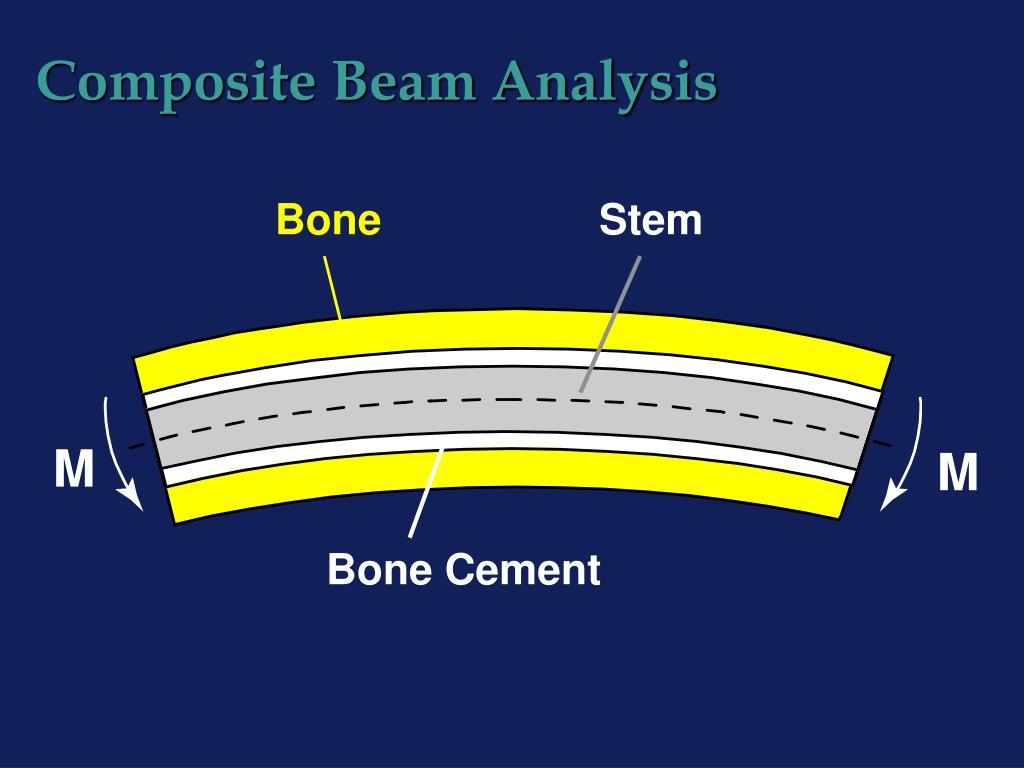 Composite Beam Analysis

Bone

Stem

M

M

Bone Cement